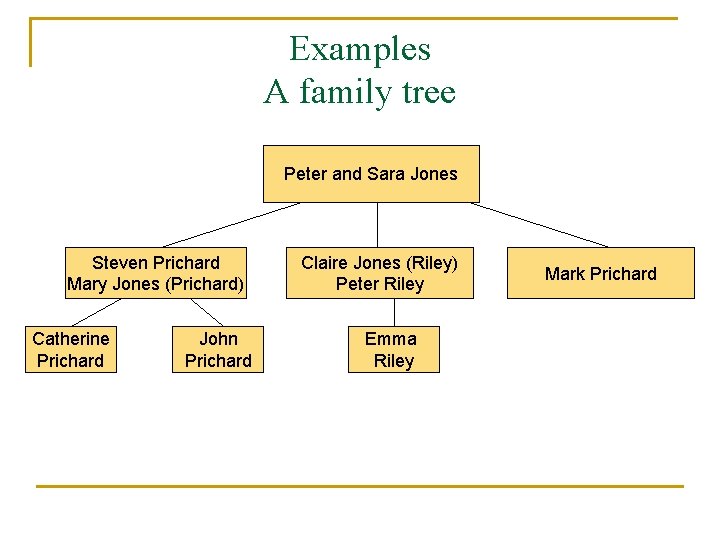 Examples
A family tree

Peter and Sara Jones

Steven Prichard
Mary Jones (Prichard)

Claire Jones (Riley)
Peter Riley

Mark Prichard

Catherine Prichard

John Prichard

Emma Riley